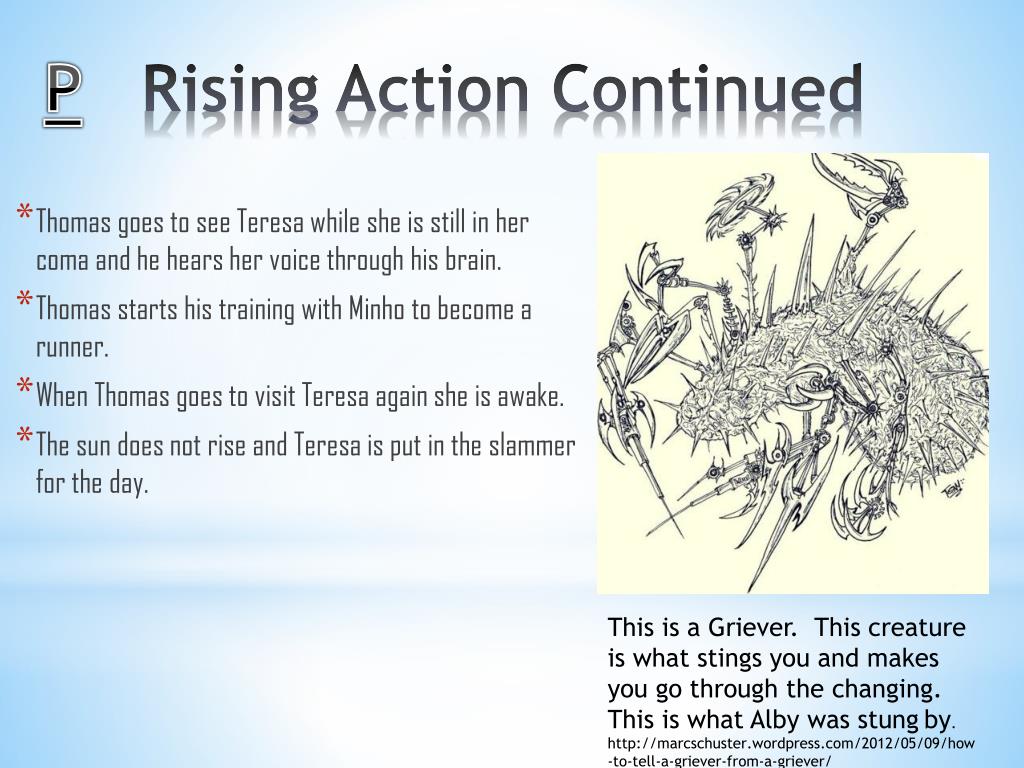 P Rising Action Continued

* Thomas goes to see Teresa while she is still in her coma and he hears her voice through his brain.
* Thomas starts his training with Minho to become a runner.
* When Thomas goes to visit Teresa again she is awake.
* The sun does not rise and Teresa is put in the slammer for the day.

This is a Griever. This creature is what stings you and makes you go through the changing. This is what Alby was stung by.
http://marcschuster.wordpress.com/2012/05/09/how-to-tell-a-griever-from-a-griever/